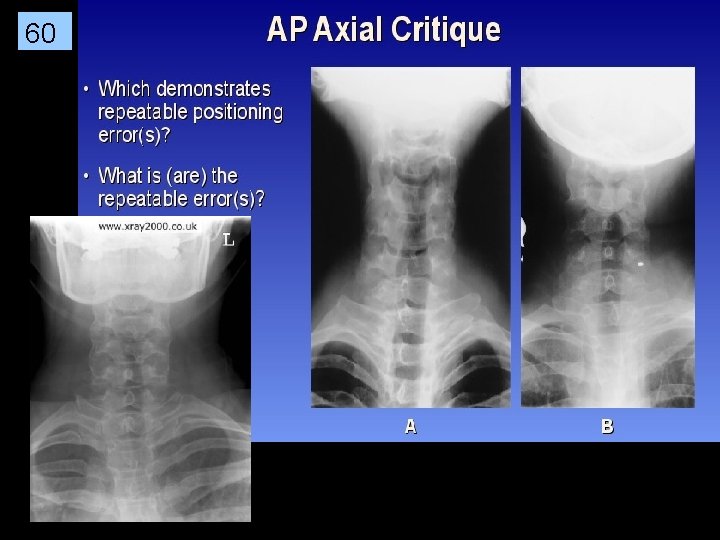 60

AP Axial Critique

• Which demonstrates repeatable positioning error(s)?

• What is (are) the repeatable error(s)?

www.xray2000.co.uk

L

A

B